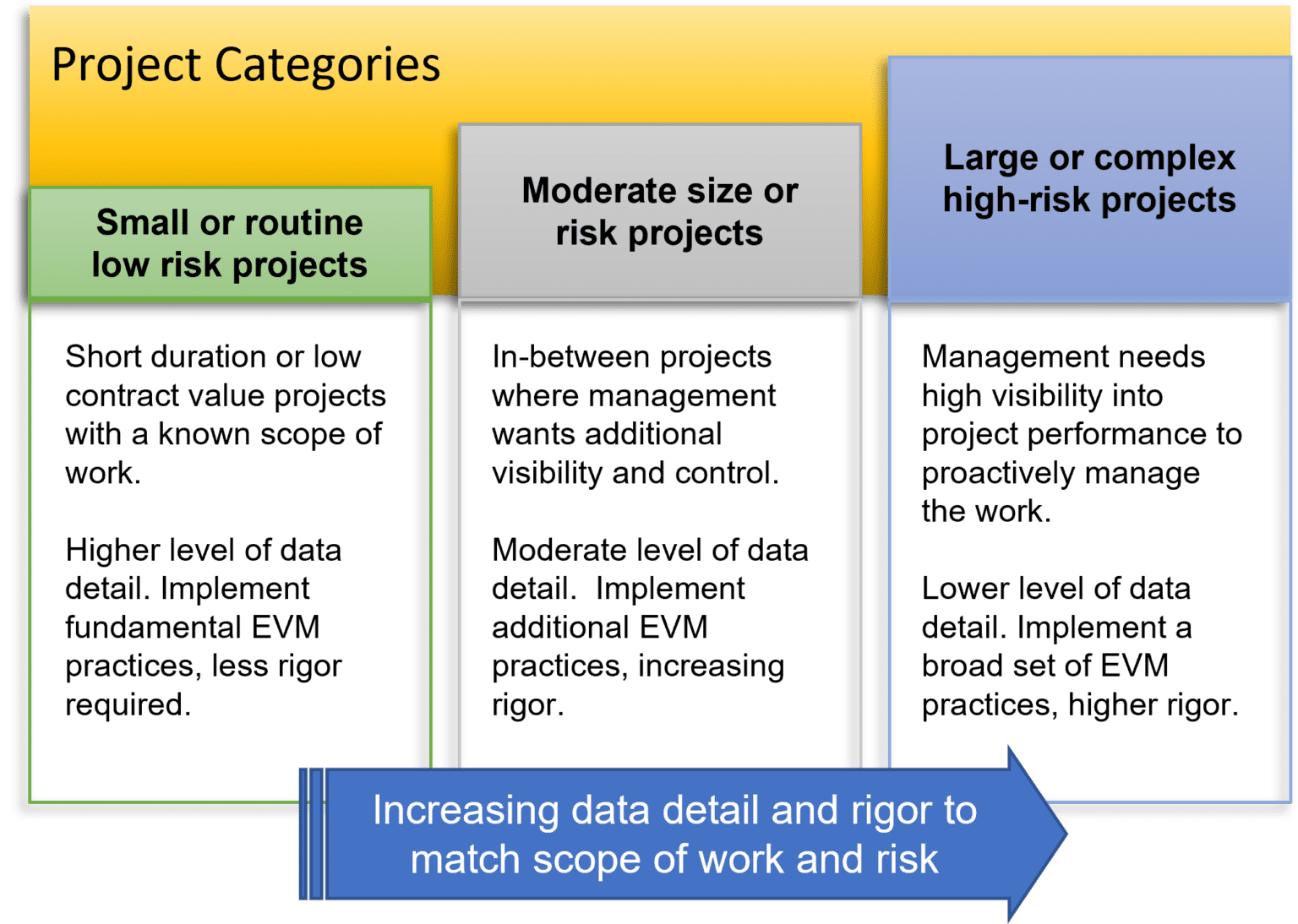 Project Categories

Small or routine low risk projects

Short duration or low contract value projects with a known scope of work.

Higher level of data detail. Implement fundamental EVM practices, less rigor required.

Moderate size or risk projects

In-between projects where management wants additional visibility and control.

Moderate level of data detail. Implement additional EVM practices, increasing rigor.

Large or complex high-risk projects

Management needs high visibility into project performance to proactively manage the work.

Lower level of data detail. Implement a broad set of EVM practices, higher rigor.

Increasing data detail and rigor to match scope of work and risk